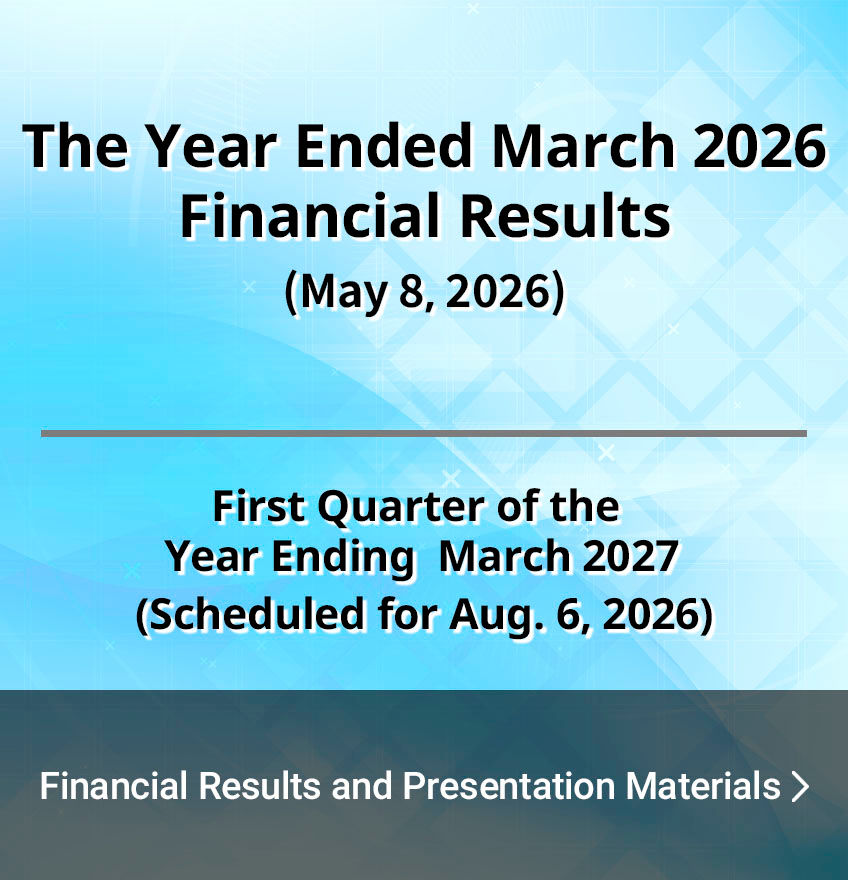 The Year Ended March 2026 Financial Results
(May 8, 2026)

First Quarter of the Year Ending March 2027
(Scheduled for Aug. 6, 2026)

Financial Results and Presentation Materials ＞